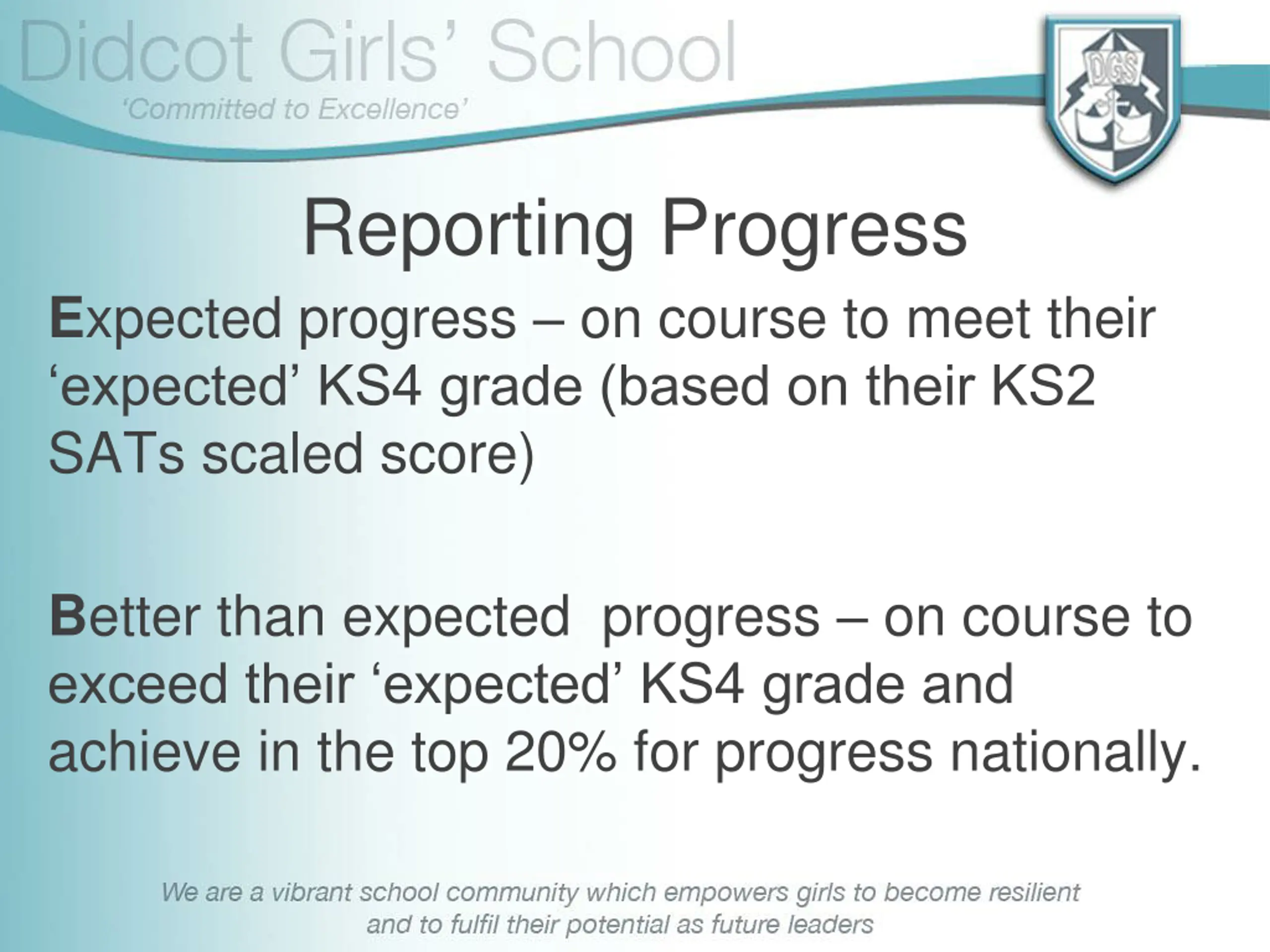 Didcot Girls' School
'Committed to Excellence'

DGS

Reporting Progress

Expected progress – on course to meet their 'expected' KS4 grade (based on their KS2 SATs scaled score)

Better than expected  progress – on course to exceed their 'expected' KS4 grade and achieve in the top 20% for progress nationally.

We are a vibrant school community which empowers girls to become resilient and to fulfil their potential as future leaders